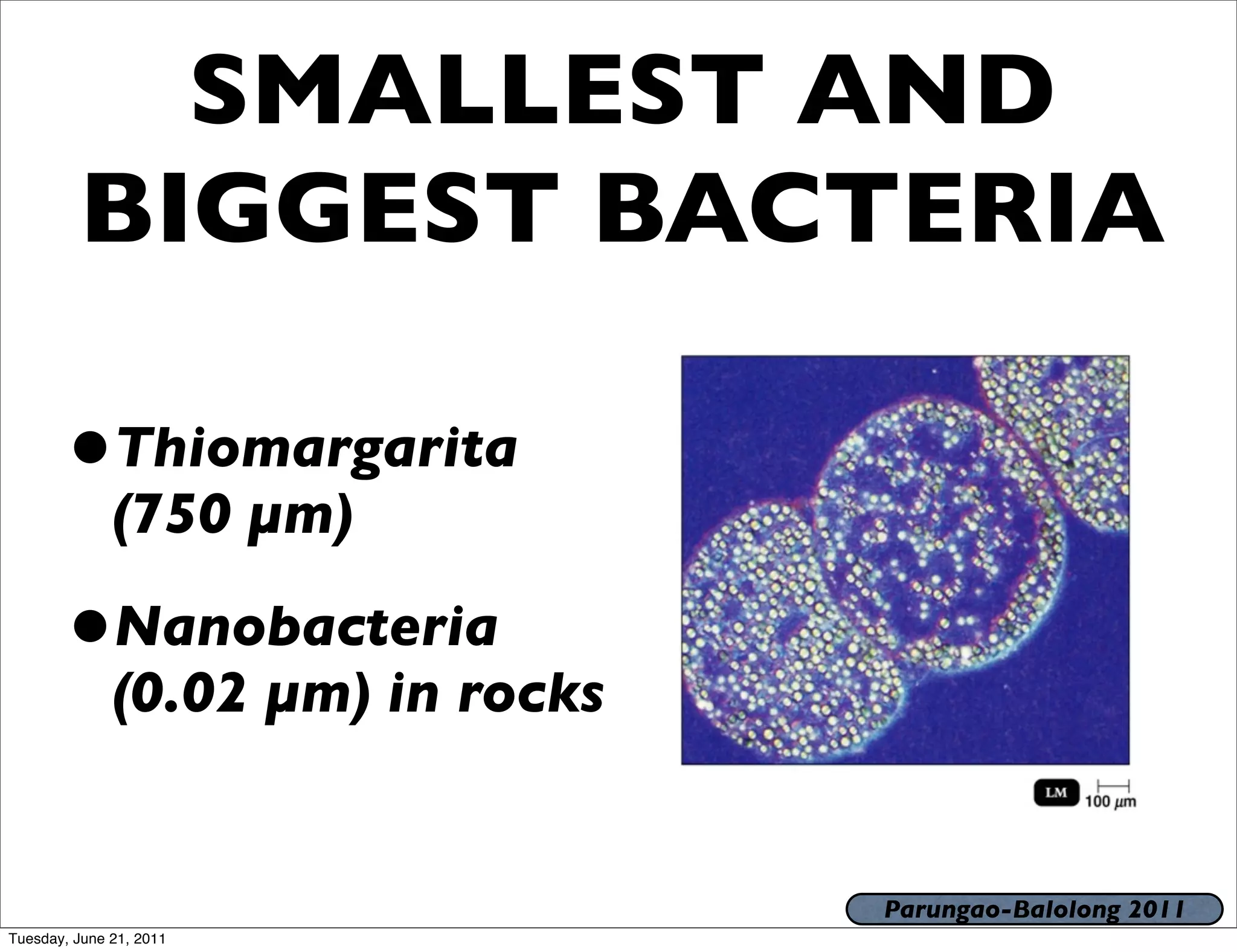 SMALLEST AND BIGGEST BACTERIA

• Thiomargarita (750 µm)

• Nanobacteria (0.02 µm) in rocks

LM 100 µm

Parungao-Balolong 2011

Tuesday, June 21, 2011